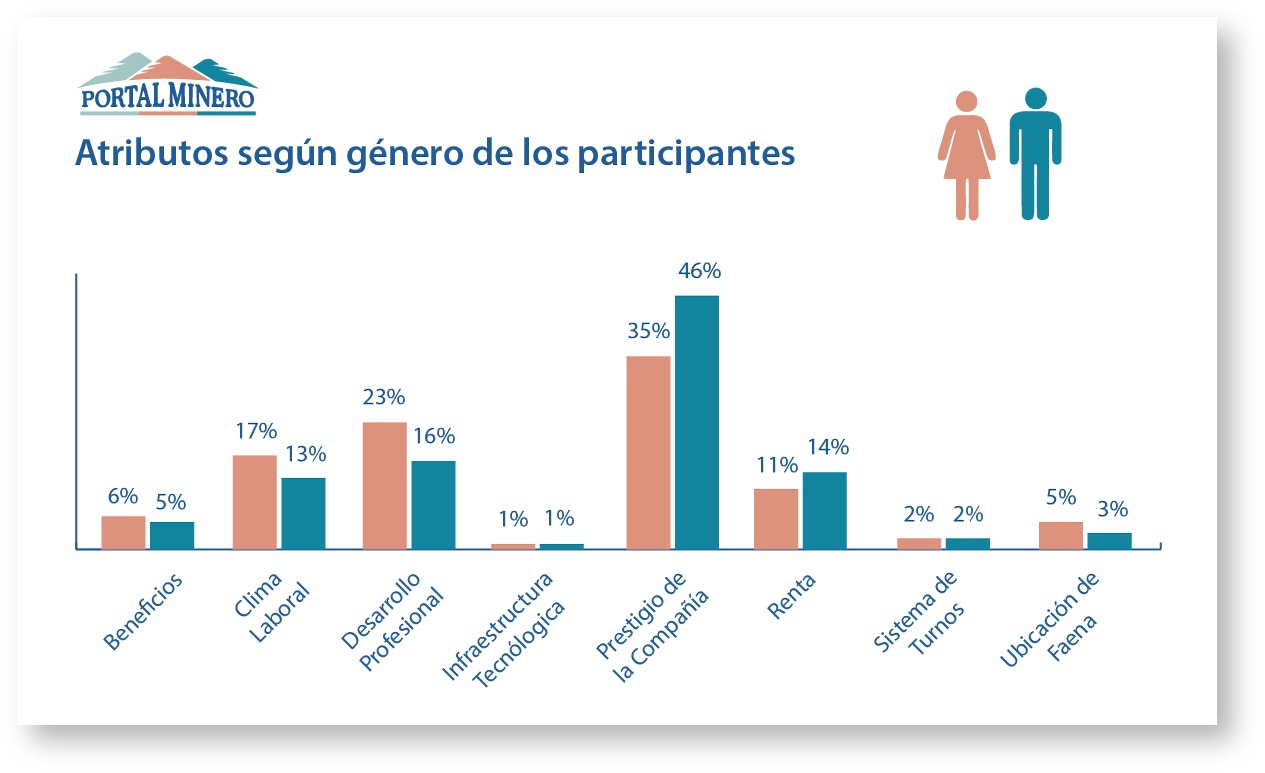 PORTAL MINERO

Atributos según género de los participantes

6% 5%
17% 13%
23% 16%
1% 1%
35% 46%
11% 14%
2% 2%
5% 3%

Beneficios
Clima Laboral
Desarrollo Profesional
Infraestructura Tecnólogica
Prestigio de la Compañía
Renta
Sistema de Turnos
Ubicación de Faena